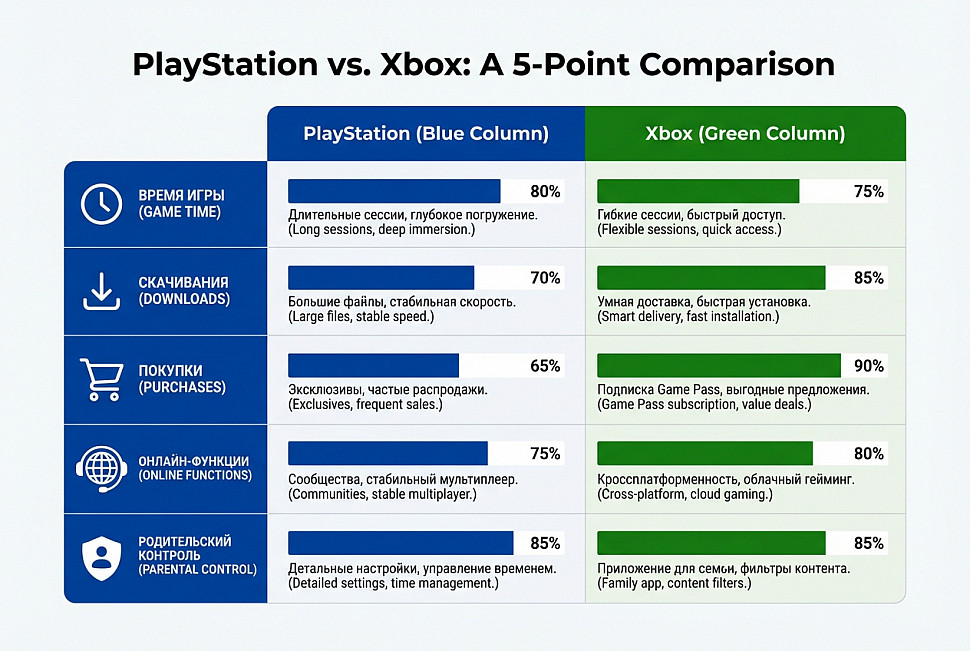 PlayStation vs. Xbox: A 5-Point Comparison

| | PlayStation (Blue Column) | Xbox (Green Column) |
|---|---|---|
| ВРЕМЯ ИГРЫ (GAME TIME) | 80% Длительные сессии, глубокое погружение. (Long sessions, deep immersion.) | 75% Гибкие сессии, быстрый доступ. (Flexible sessions, quick access.) |
| СКАЧИВАНИЯ (DOWNLOADS) | 70% Большие файлы, стабильная скорость. (Large files, stable speed.) | 85% Умная доставка, быстрая установка. (Smart delivery, fast installation.) |
| ПОКУПКИ (PURCHASES) | 65% Эксклюзивы, частые распродажи. (Exclusives, frequent sales.) | 90% Подписка Game Pass, выгодные предложения. (Game Pass subscription, value deals.) |
| ОНЛАЙН-ФУНКЦИИ (ONLINE FUNCTIONS) | 75% Сообщества, стабильный мультиплеер. (Communities, stable multiplayer.) | 80% Кроссплатформенность, облачный гейминг. (Cross-platform, cloud gaming.) |
| РОДИТЕЛЬСКИЙ КОНТРОЛЬ (PARENTAL CONTROL) | 85% Детальные настройки, управление временем. (Detailed settings, time management.) | 85% Приложение для семьи, фильтры контента. (Family app, content filters.) |